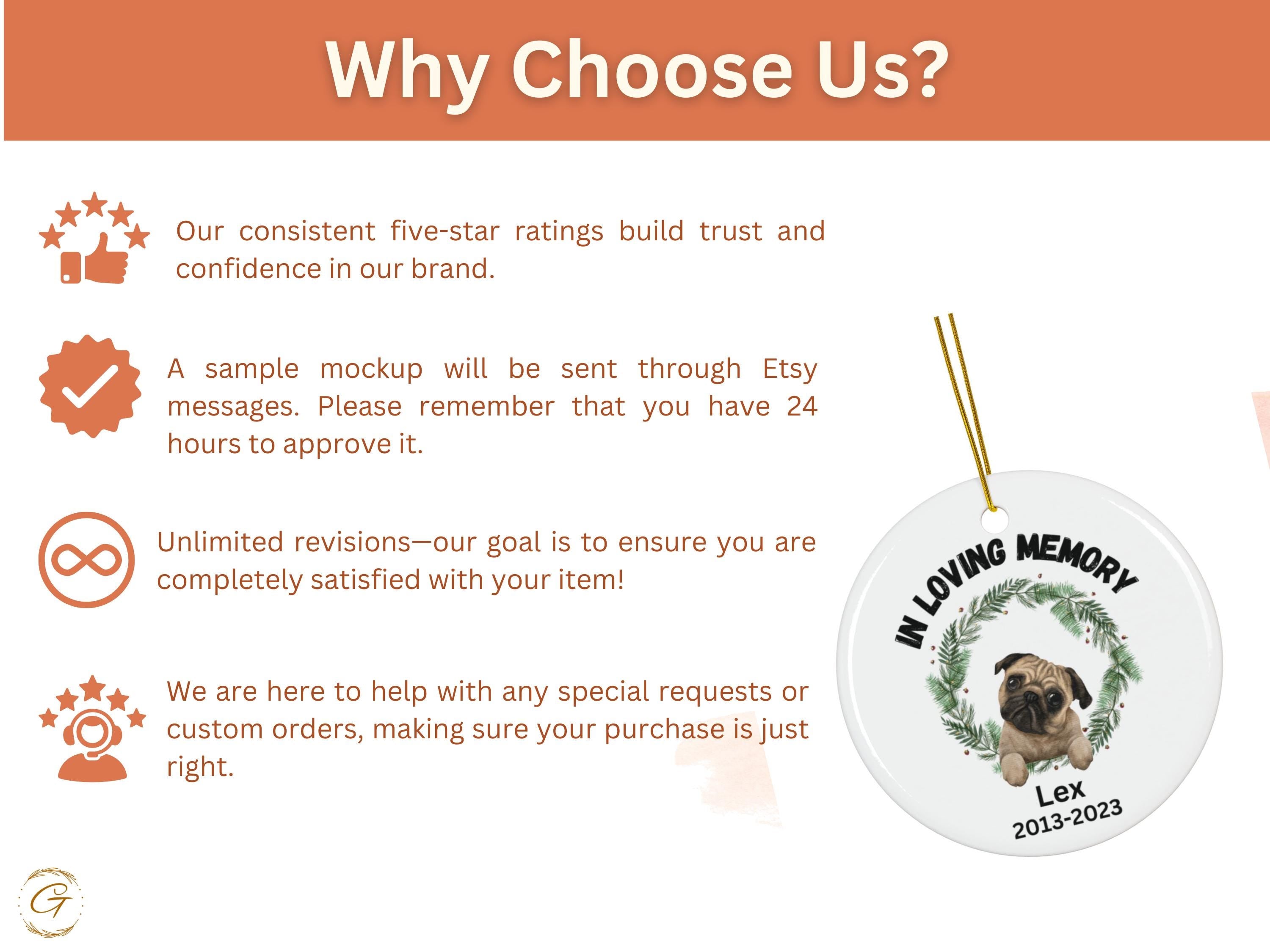 Why Choose Us?

Our consistent five-star ratings build trust and confidence in our brand.

A sample mockup will be sent through Etsy messages. Please remember that you have 24 hours to approve it.

Unlimited revisions—our goal is to ensure you are completely satisfied with your item!

We are here to help with any special requests or custom orders, making sure your purchase is just right.

IN LOVING MEMORY

Lex
2013-2023

G